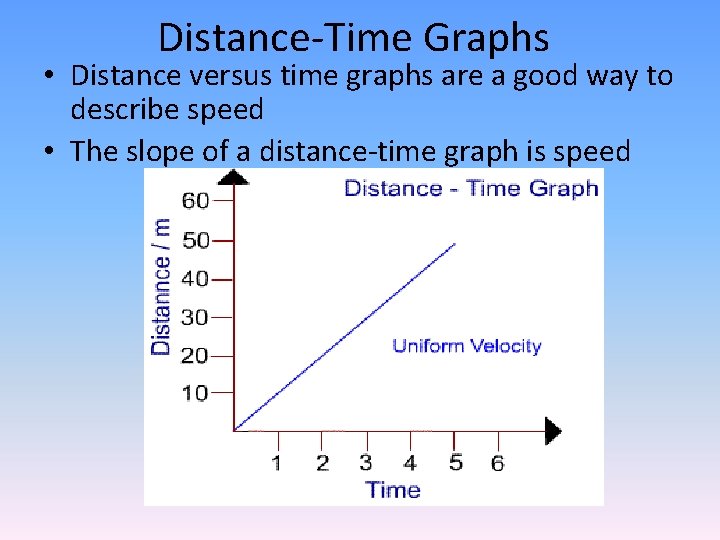 Distance-Time Graphs

• Distance versus time graphs are a good way to describe speed

• The slope of a distance-time graph is speed

Distance - Time Graph

Distannce / m

60
50
40
30
20
10

Uniform Velocity

1 2 3 4 5 6

Time